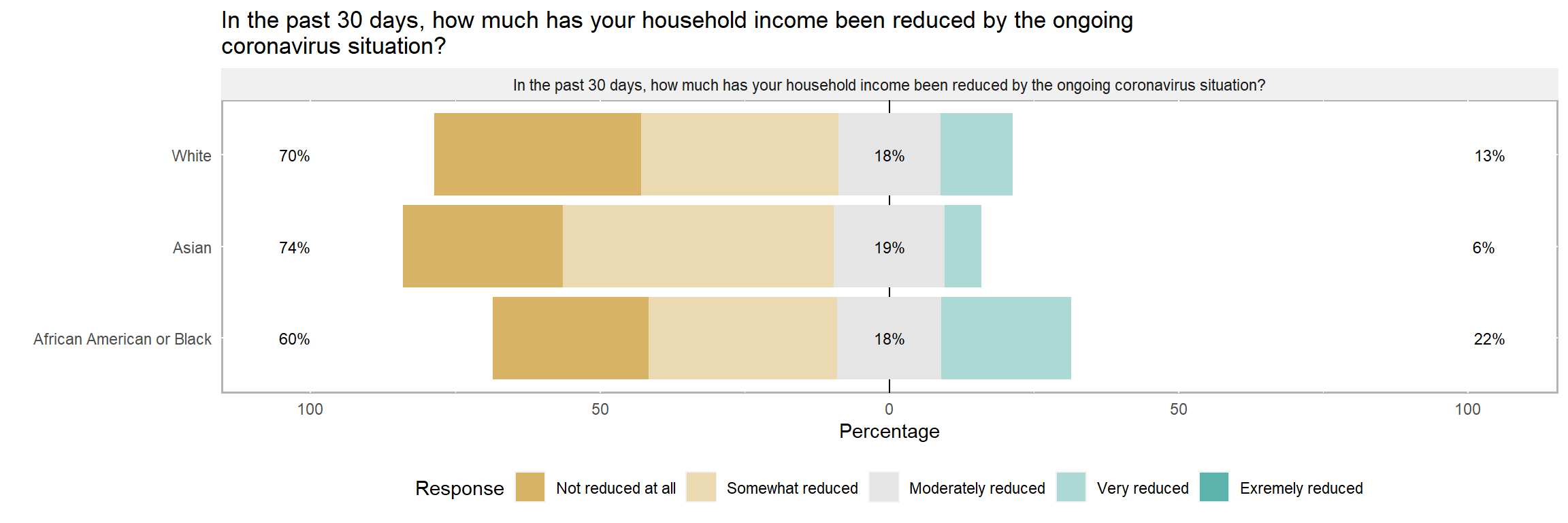 In the past 30 days, how much has your household income been reduced by the ongoing coronavirus situation?

In the past 30 days, how much has your household income been reduced by the ongoing coronavirus situation?

White 70% 18% 13%

Asian 74% 19% 6%

African American or Black 60% 18% 22%

100 50 0 50 100

Percentage

Response Not reduced at all Somewhat reduced Moderately reduced Very reduced Exremely reduced